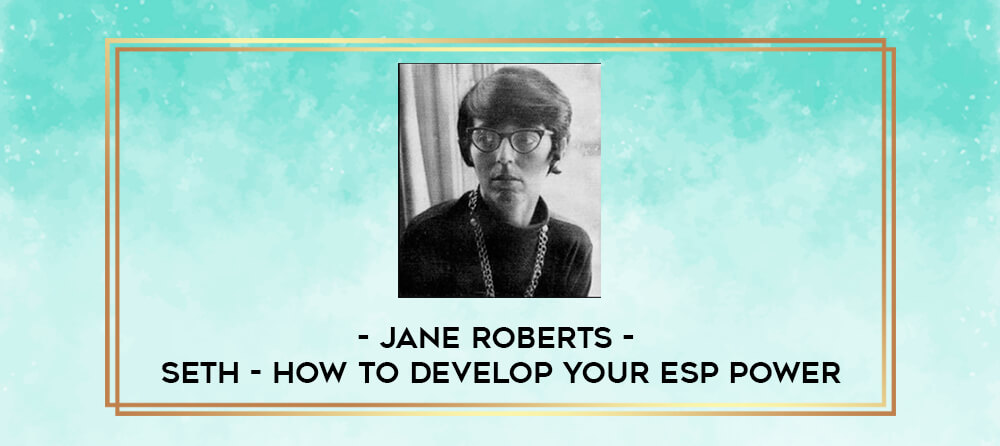 - JANE ROBERTS -
SETH - HOW TO DEVELOP YOUR ESP POWER